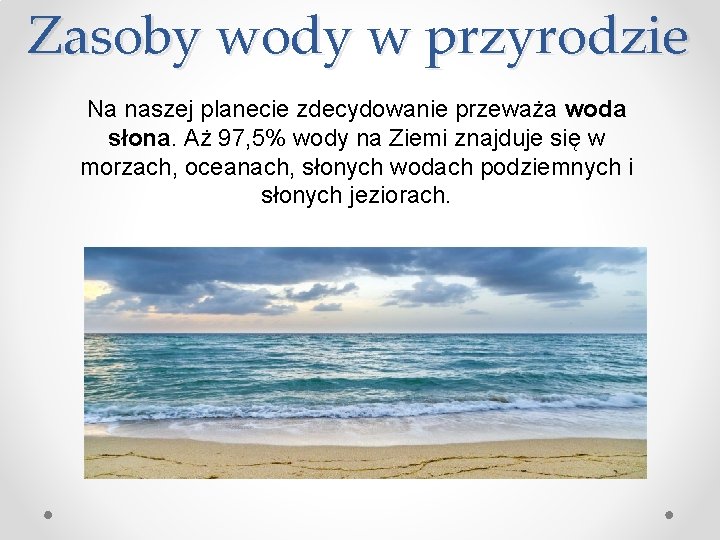 Zasoby wody w przyrodzie

Na naszej planecie zdecydowanie przeważa woda słona. Aż 97,5% wody na Ziemi znajduje się w morzach, oceanach, słonych wodach podziemnych i słonych jeziorach.